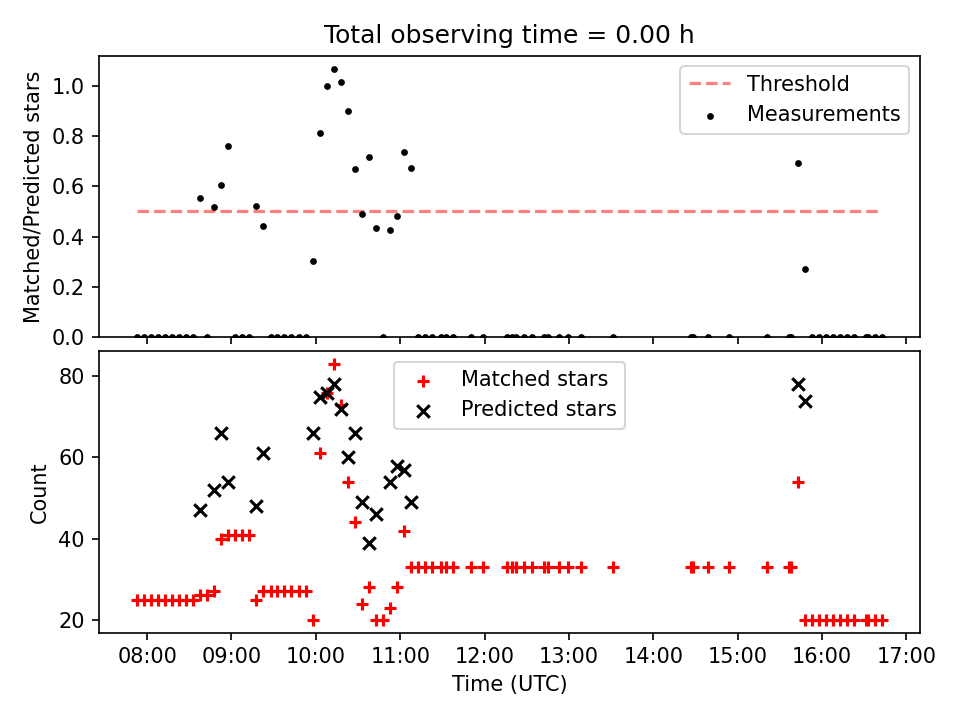 Total observing time = 0.00 h

Matched/Predicted stars

1.0
0.8
0.6
0.4
0.2
0.0

Threshold
Measurements

Count

80
60
40
20

Matched stars
Predicted stars

08:00
09:00
10:00
11:00
12:00
13:00
14:00
15:00
16:00
17:00

Time (UTC)